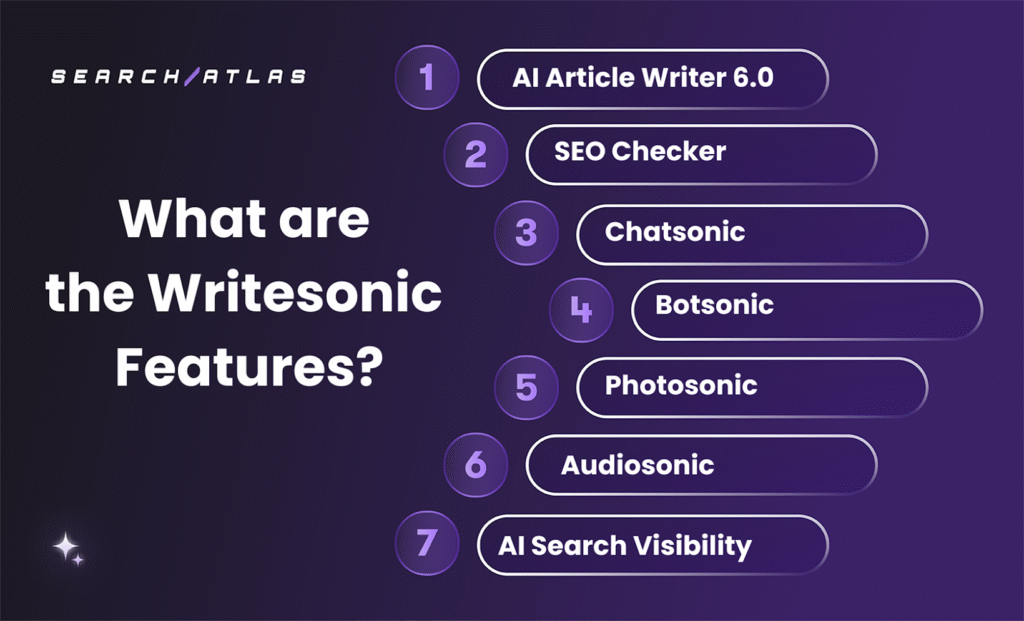 SEARCH/ATLAS

What are the Writesonic Features?

1 AI Article Writer 6.0

2 SEO Checker

3 Chatsonic

4 Botsonic

5 Photosonic

6 Audiosonic

7 AI Search Visibility